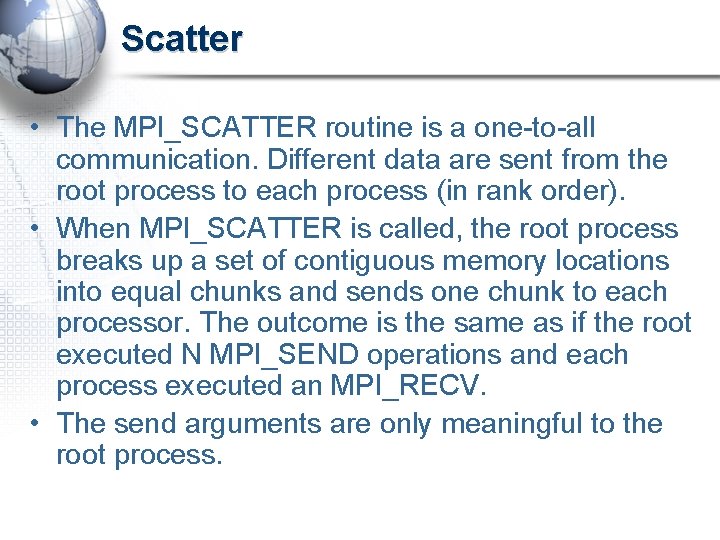 Scatter

• The MPI_SCATTER routine is a one-to-all communication. Different data are sent from the root process to each process (in rank order).
• When MPI_SCATTER is called, the root process breaks up a set of contiguous memory locations into equal chunks and sends one chunk to each processor. The outcome is the same as if the root executed N MPI_SEND operations and each process executed an MPI_RECV.
• The send arguments are only meaningful to the root process.